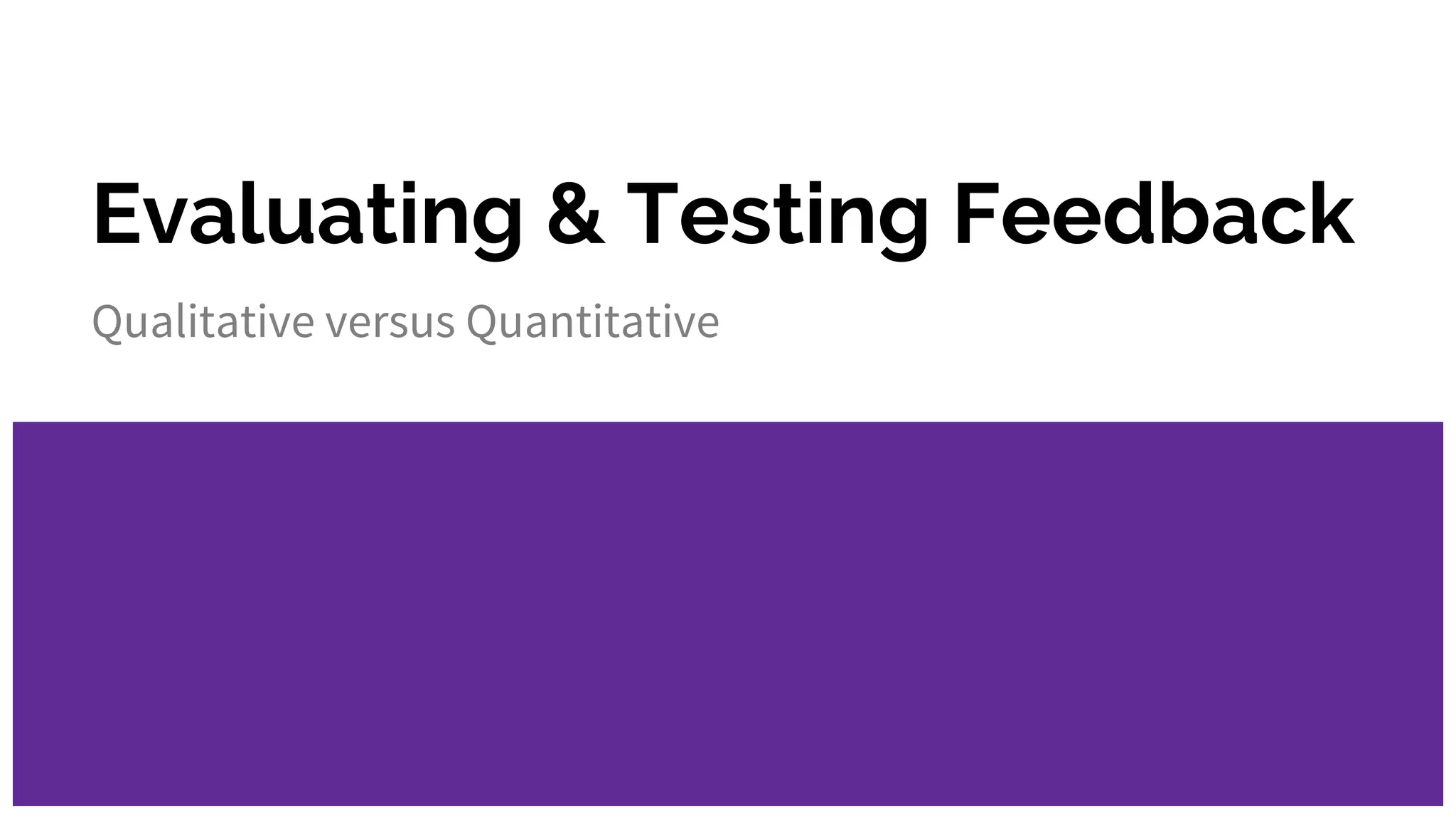 Evaluating & Testing Feedback

Qualitative versus Quantitative